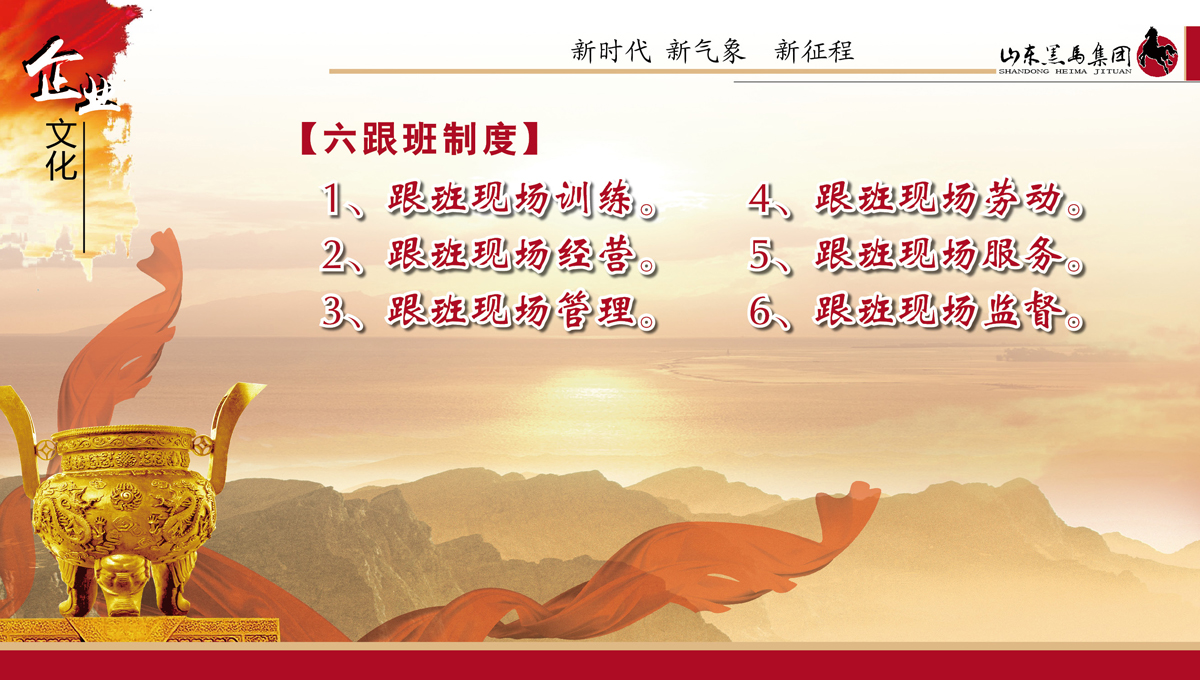 企业
文化

新时代 新气象 新征程

山东黑马集团
SHANDONG HEIMA JITUAN

【六跟班制度】

1、跟班现场训练。
2、跟班现场经营。
3、跟班现场管理。

4、跟班现场劳动。
5、跟班现场服务。
6、跟班现场监督。